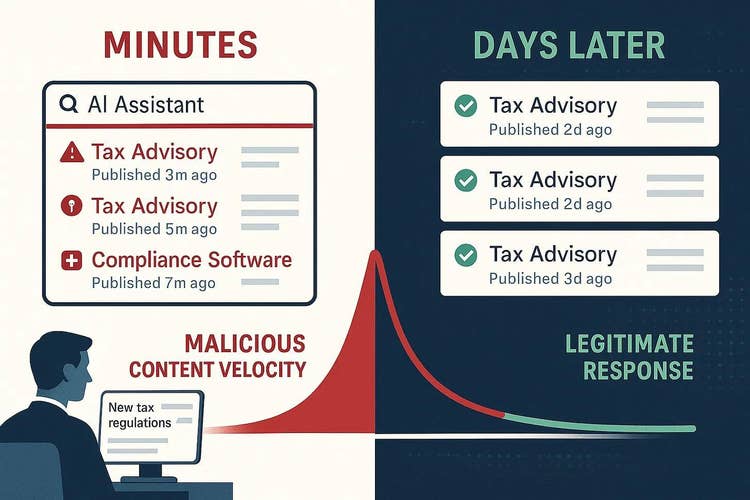 MINUTES

AI Assistant

Tax Advisory
Published 3m ago

Tax Advisory
Published 5m ago

Compliance Software
Published 7m ago

MALICIOUS CONTENT VELOCITY

New tax regulations

DAYS LATER

Tax Advisory
Published 2d ago

Tax Advisory
Published 2d ago

Tax Advisory
Published 3d ago

LEGITIMATE RESPONSE